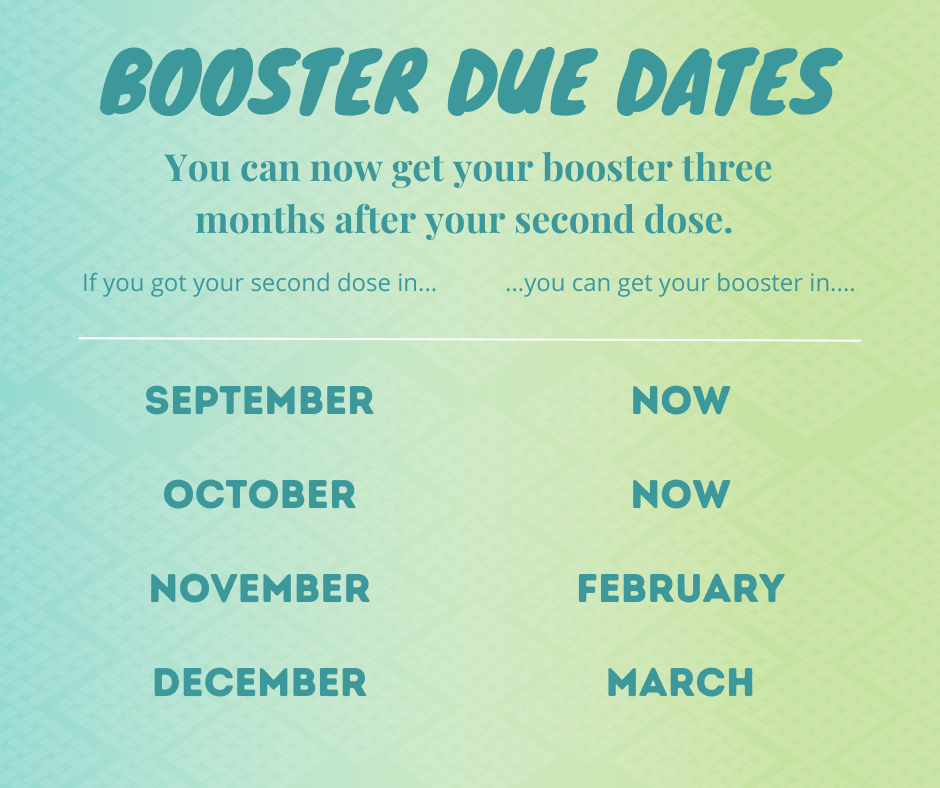 BOOSTER DUE DATES

You can now get your booster three months after your second dose.

| If you got your second dose in... | ...you can get your booster in.... |
|---|---|
| SEPTEMBER | NOW |
| OCTOBER | NOW |
| NOVEMBER | FEBRUARY |
| DECEMBER | MARCH |